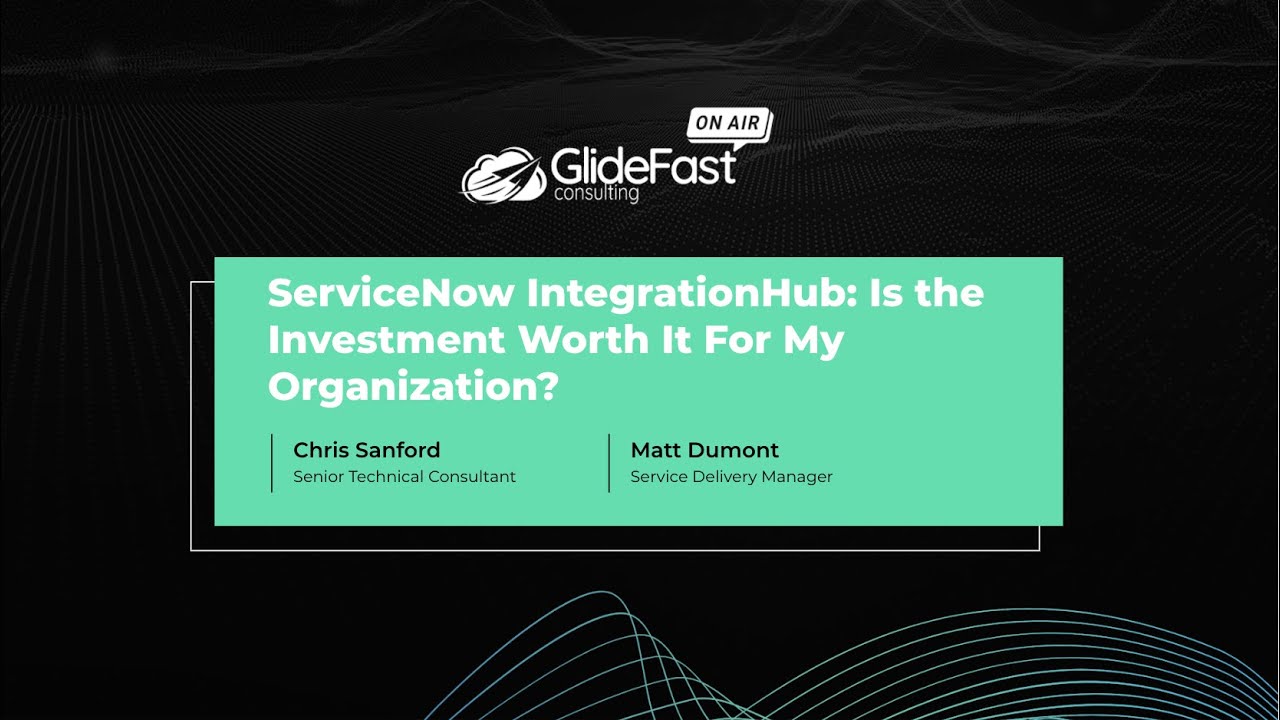 ON AIR

GlideFast consulting

ServiceNow IntegrationHub: Is the Investment Worth It For My Organization?

Chris Sanford
Senior Technical Consultant

Matt Dumont
Service Delivery Manager